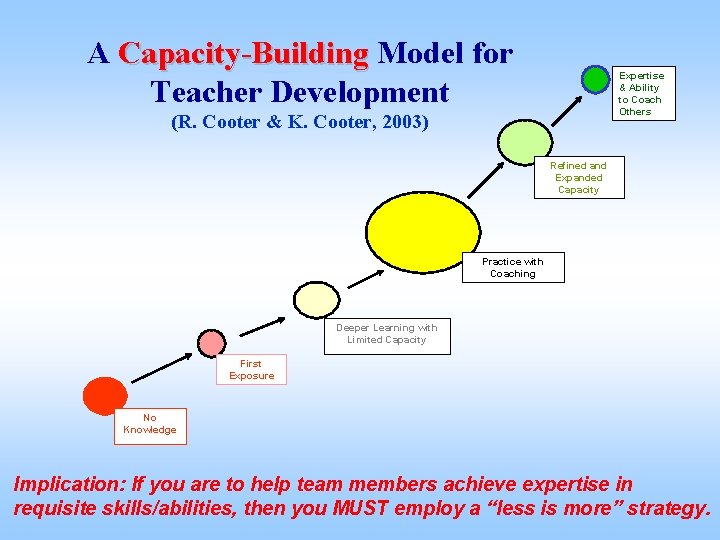 A Capacity-Building Model for Teacher Development
(R. Cooter & K. Cooter, 2003)

No Knowledge

First Exposure

Deeper Learning with Limited Capacity

Practice with Coaching

Refined and Expanded Capacity

Expertise & Ability to Coach Others

Implication: If you are to help team members achieve expertise in requisite skills/abilities, then you MUST employ a “less is more” strategy.